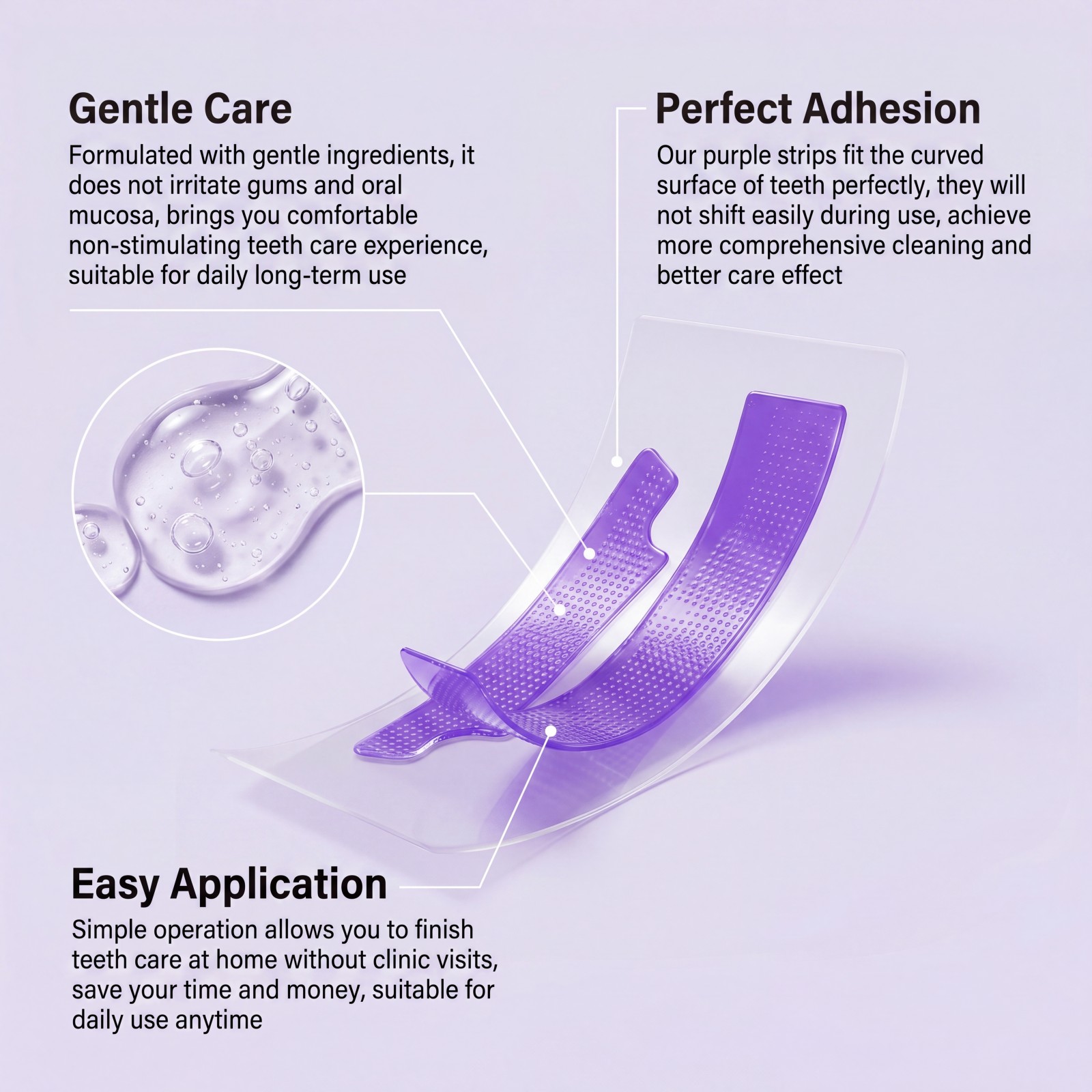 Gentle Care

Formulated with gentle ingredients, it does not irritate gums and oral mucosa, brings you comfortable non-stimulating teeth care experience, suitable for daily long-term use

Perfect Adhesion

Our purple strips fit the curved surface of teeth perfectly, they will not shift easily during use, achieve more comprehensive cleaning and better care effect

Easy Application

Simple operation allows you to finish teeth care at home without clinic visits, save your time and money, suitable for daily use anytime